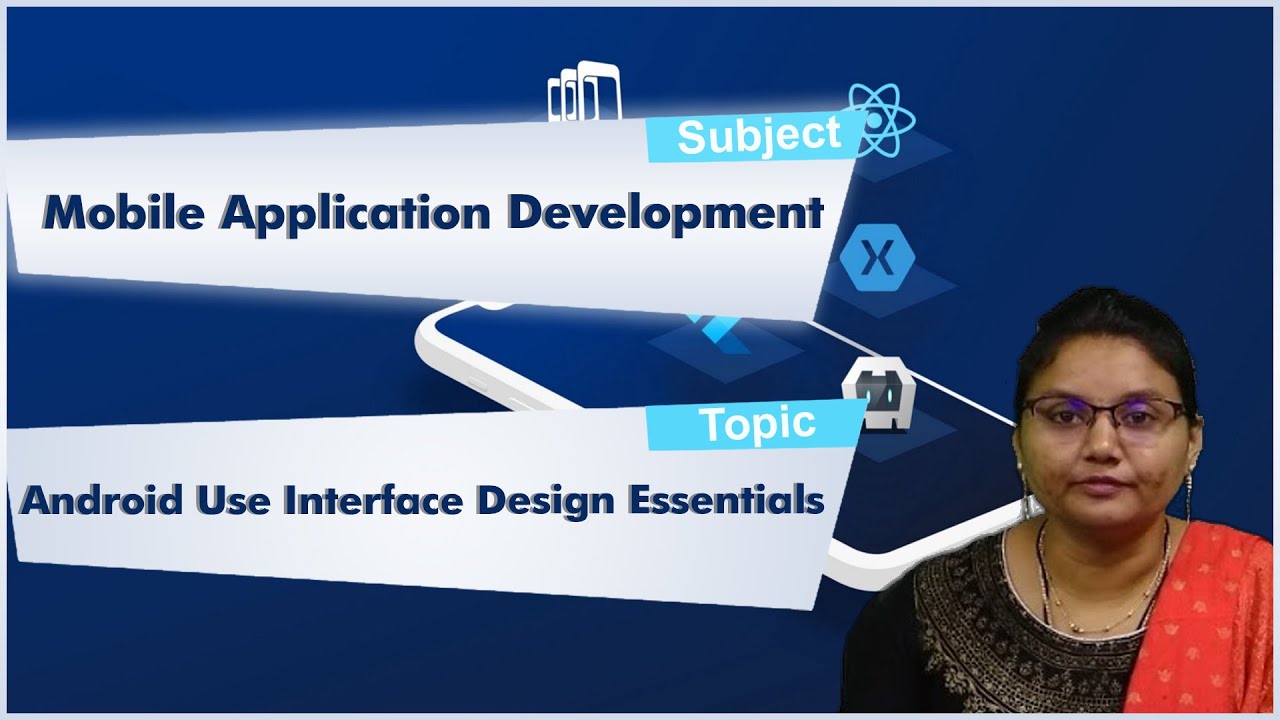 Subject

Mobile Application Development

Topic

Android Use Interface Design Essentials